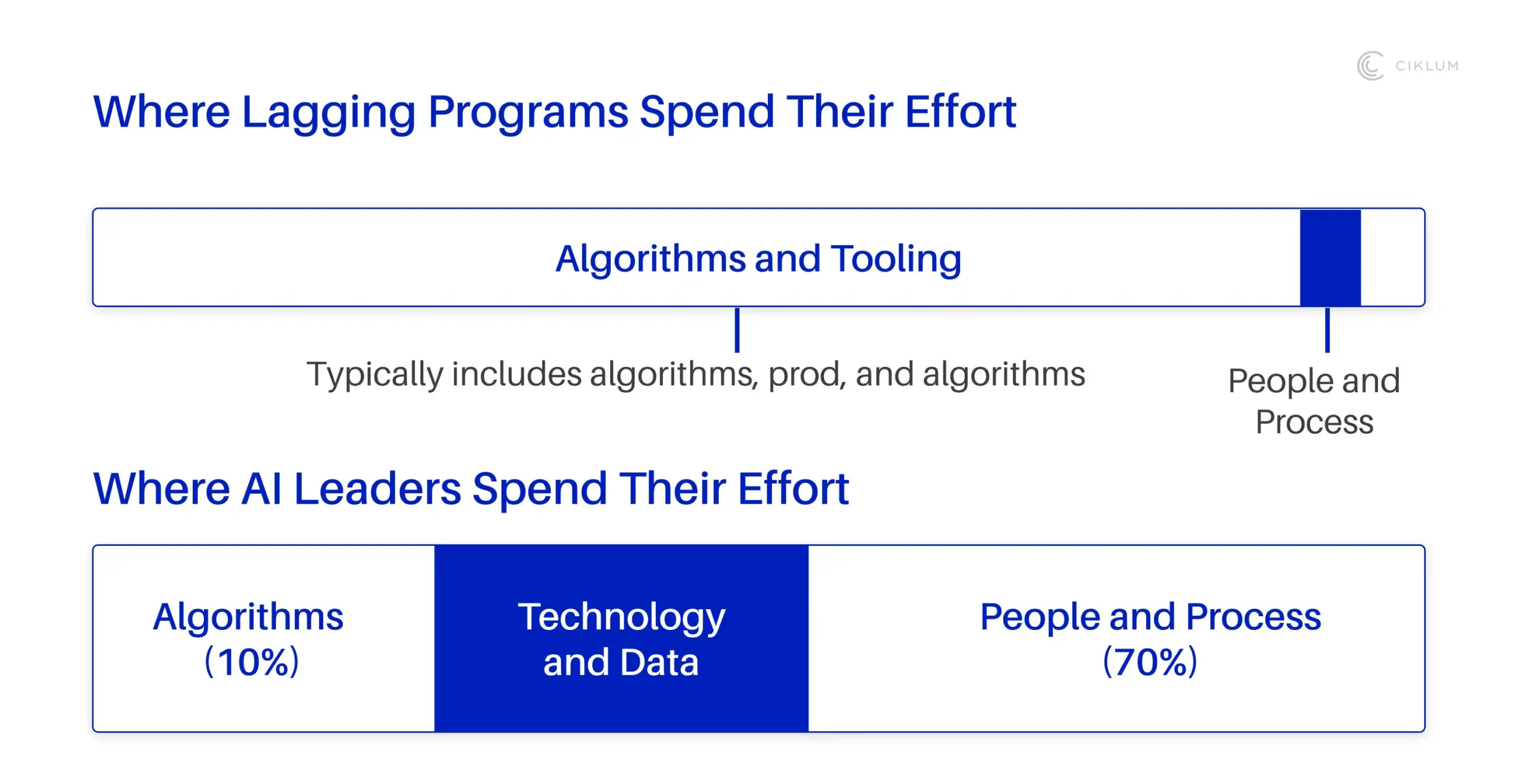 CIKLUM

Where Lagging Programs Spend Their Effort

Algorithms and Tooling

Typically includes algorithms, prod, and algorithms

People and Process

Where AI Leaders Spend Their Effort

Algorithms (10%)

Technology and Data

People and Process (70%)